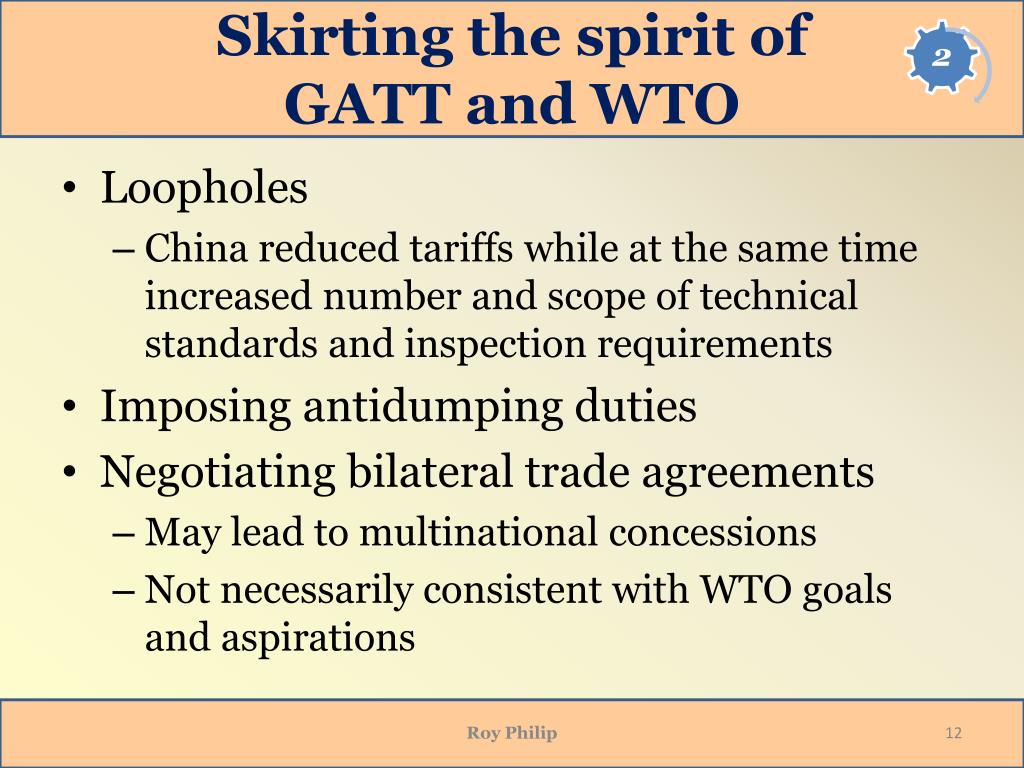 Skirting the spirit of GATT and WTO

2

• Loopholes
– China reduced tariffs while at the same time increased number and scope of technical standards and inspection requirements
• Imposing antidumping duties
• Negotiating bilateral trade agreements
– May lead to multinational concessions
– Not necessarily consistent with WTO goals and aspirations

Roy Philip

12